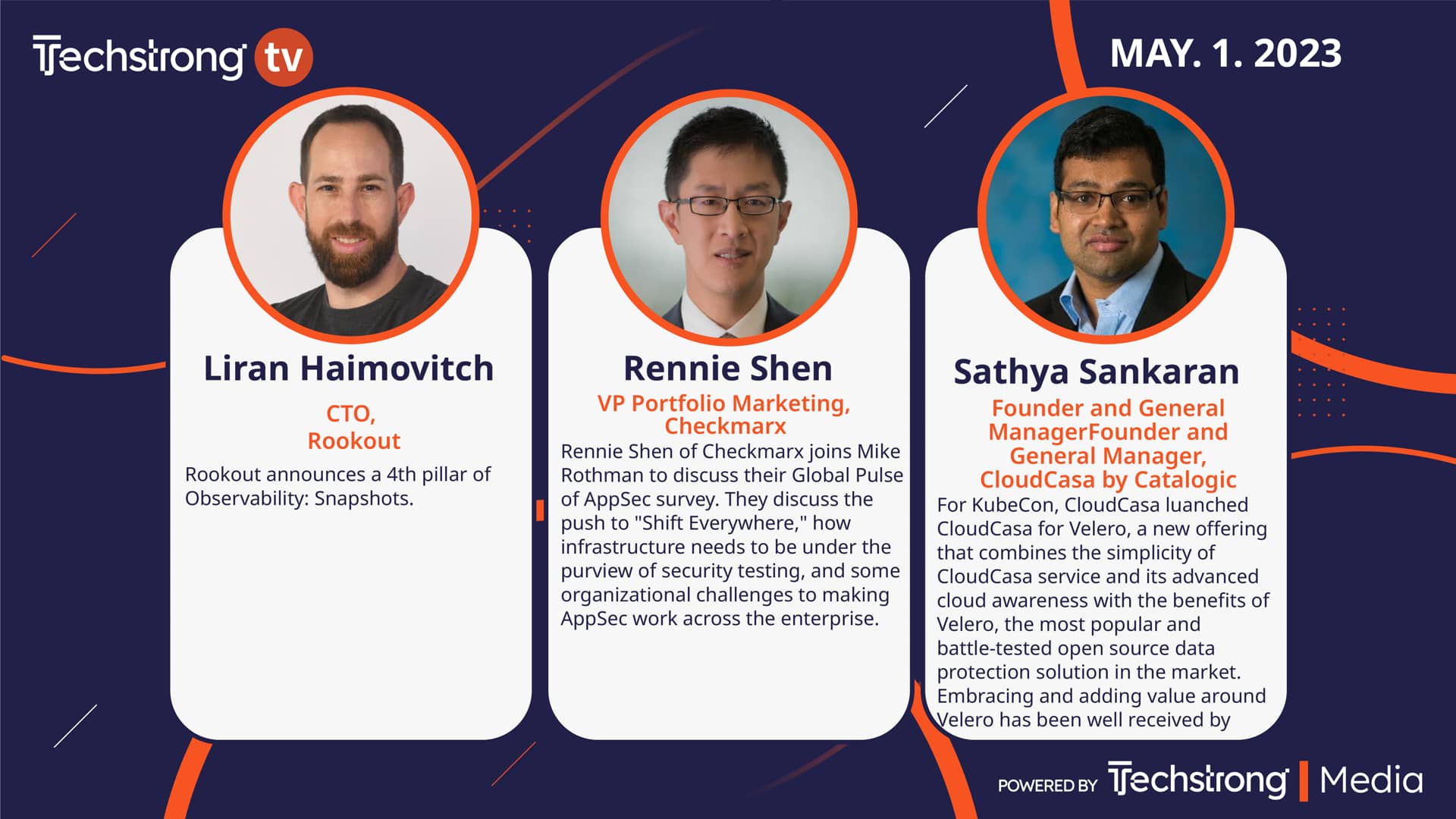 Techstrong tv

MAY. 1. 2023

Liran Haimovitch

CTO,
Rookout

Rookout announces a 4th pillar of Observability: Snapshots.

Rennie Shen

VP Portfolio Marketing,
Checkmarx

Rennie Shen of Checkmarx joins Mike Rothman to discuss their Global Pulse of AppSec survey. They discuss the push to "Shift Everywhere," how infrastructure needs to be under the purview of security testing, and some organizational challenges to making AppSec work across the enterprise.

Sathya Sankaran

Founder and General ManagerFounder and General Manager,
CloudCasa by Catalogic

For KubeCon, CloudCasa luanched CloudCasa for Velero, a new offering that combines the simplicity of CloudCasa service and its advanced cloud awareness with the benefits of Velero, the most popular and battle-tested open source data protection solution in the market. Embracing and adding value around Velero has been well received by

POWERED BY Techstrong | Media